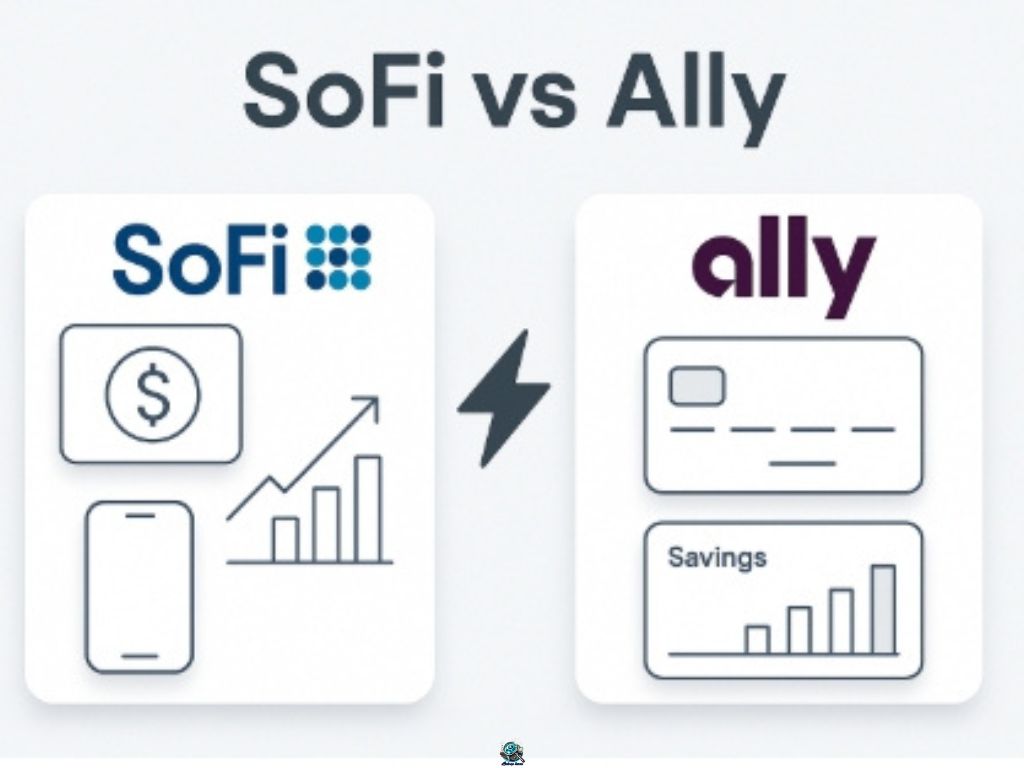 SoFi vs Ally

SoFi

$

ally

Savings